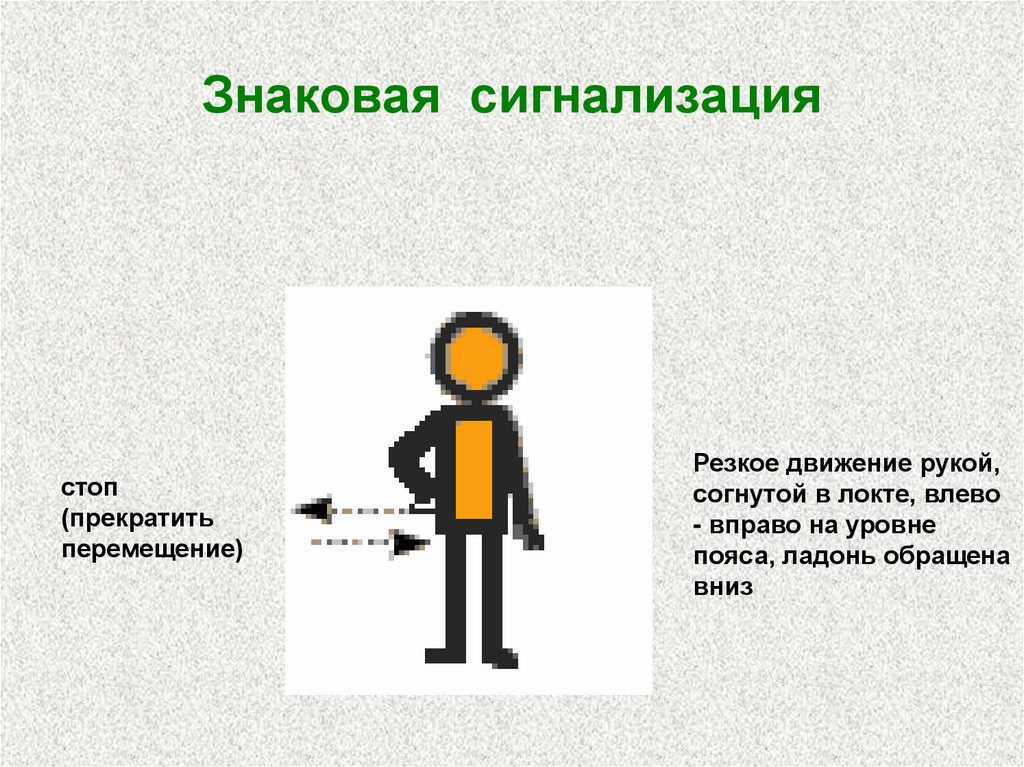 Знаковая сигнализация

стоп (прекратить перемещение)

Резкое движение рукой, согнутой в локте, влево - вправо на уровне пояса, ладонь обращена вниз